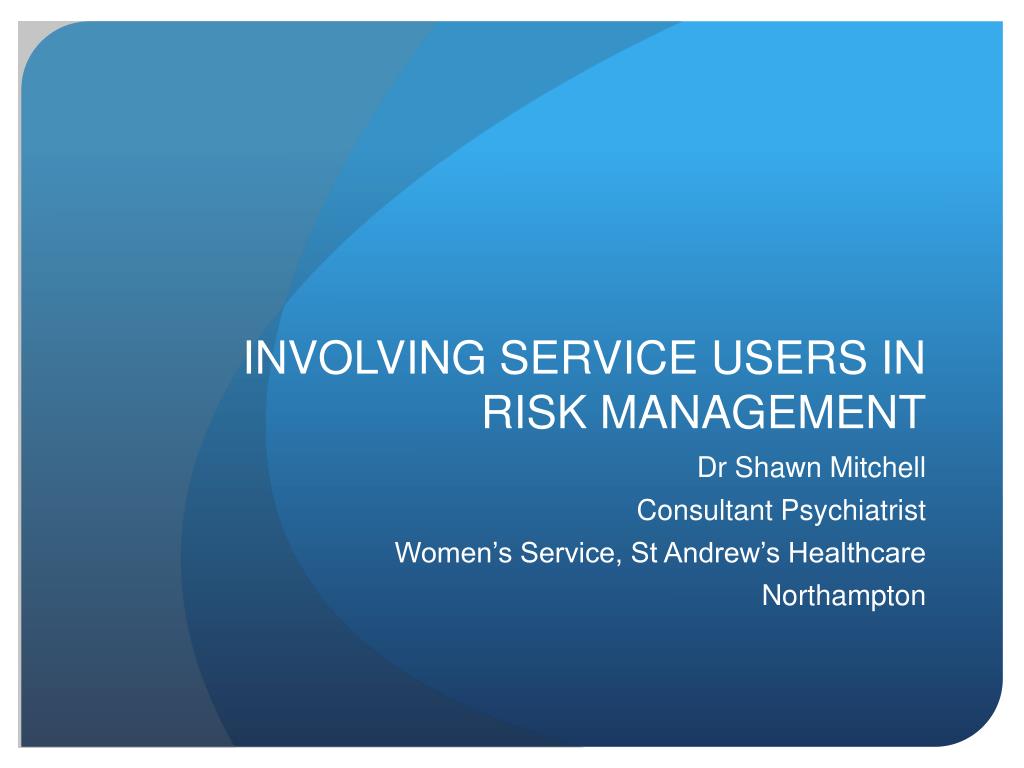 INVOLVING SERVICE USERS IN RISK MANAGEMENT

Dr Shawn Mitchell
Consultant Psychiatrist
Women’s Service, St Andrew’s Healthcare
Northampton